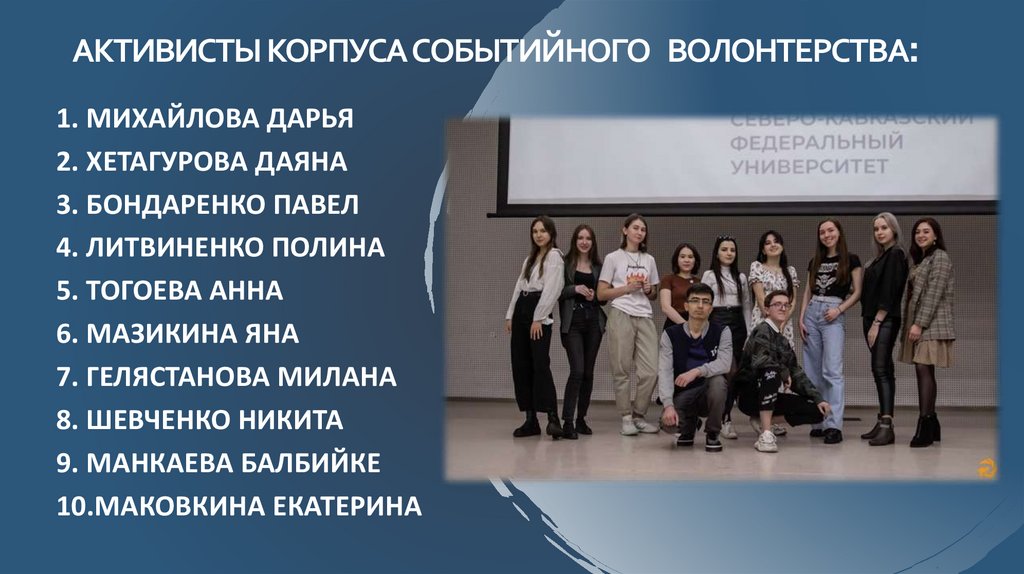 АКТИВИСТЫ КОРПУСА СОБЫТИЙНОГО ВОЛОНТЕРСТВА:

1. МИХАЙЛОВА ДАРЬЯ
2. ХЕТАГУРОВА ДАЯНА
3. БОНДАРЕНКО ПАВЕЛ
4. ЛИТВИНЕНКО ПОЛИНА
5. ТОГОЕВА АННА
6. МАЗИКИНА ЯНА
7. ГЕЛЯСТАНОВА МИЛАНА
8. ШЕВЧЕНКО НИКИТА
9. МАНКАЕВА БАЛБИЙКЕ
10.МАКОВКИНА ЕКАТЕРИНА

СЕВЕРО-КАВКАЗСКИЙ ФЕДЕРАЛЬНЫЙ УНИВЕРСИТЕТ